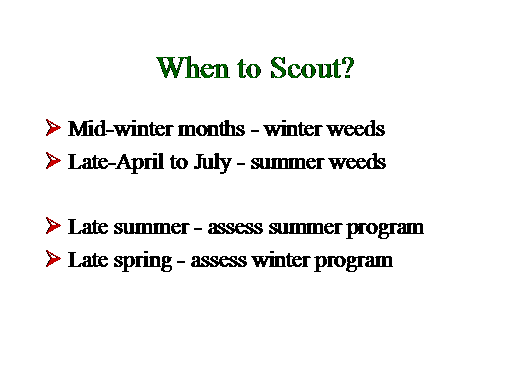 When to Scout?

➢ Mid-winter months - winter weeds
➢ Late-April to July - summer weeds

➢ Late summer - assess summer program
➢ Late spring - assess winter program